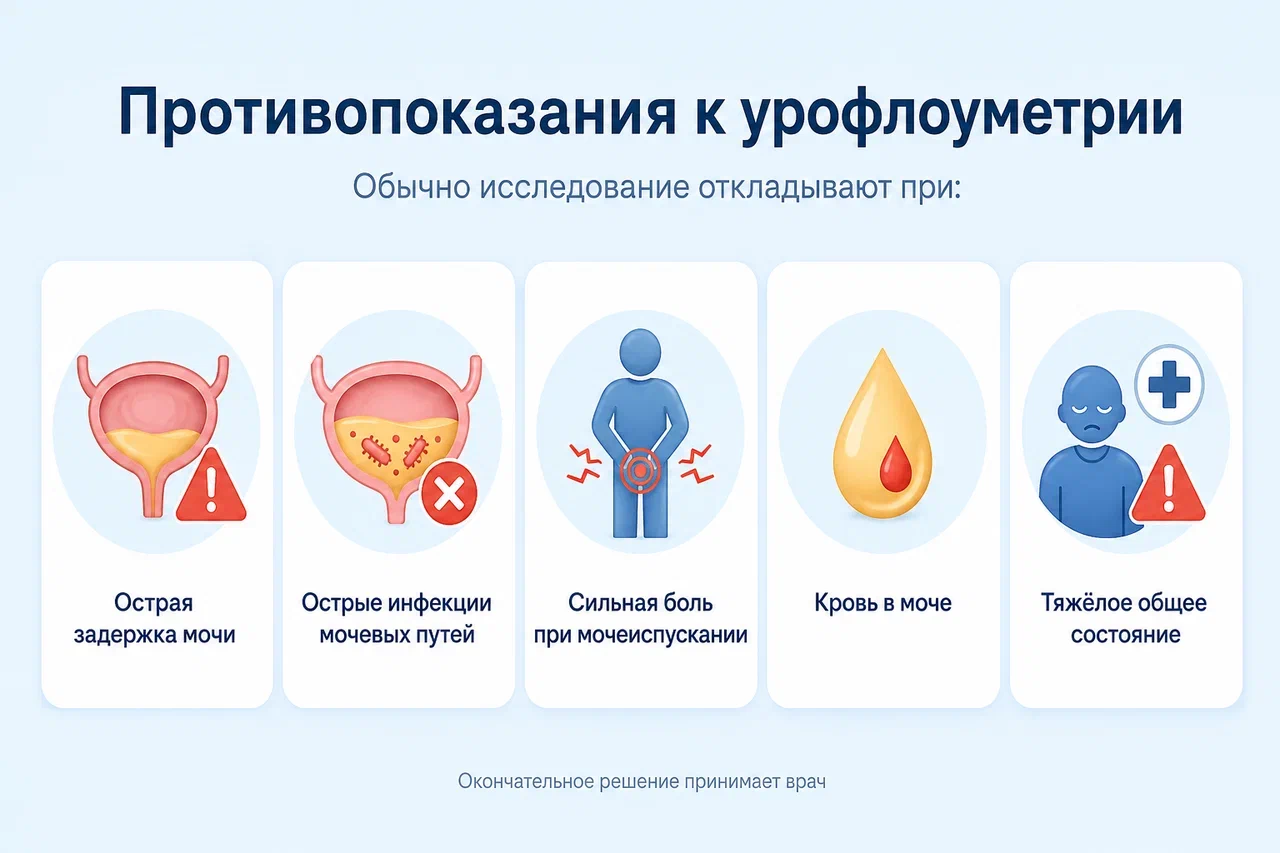 Противопоказания к урофлоуметрии

Обычно исследование откладывают при:

Острая задержка мочи

Острые инфекции мочевых путей

Сильная боль при мочеиспускании

Кровь в моче

Тяжёлое общее состояние

Окончательное решение принимает врач